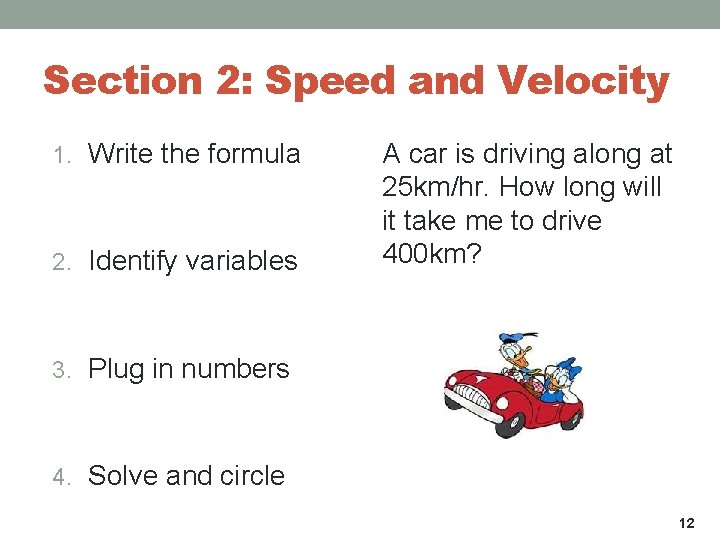 Section 2: Speed and Velocity

1. Write the formula

2. Identify variables

3. Plug in numbers

4. Solve and circle

A car is driving along at 25km/hr. How long will it take me to drive 400km?

12